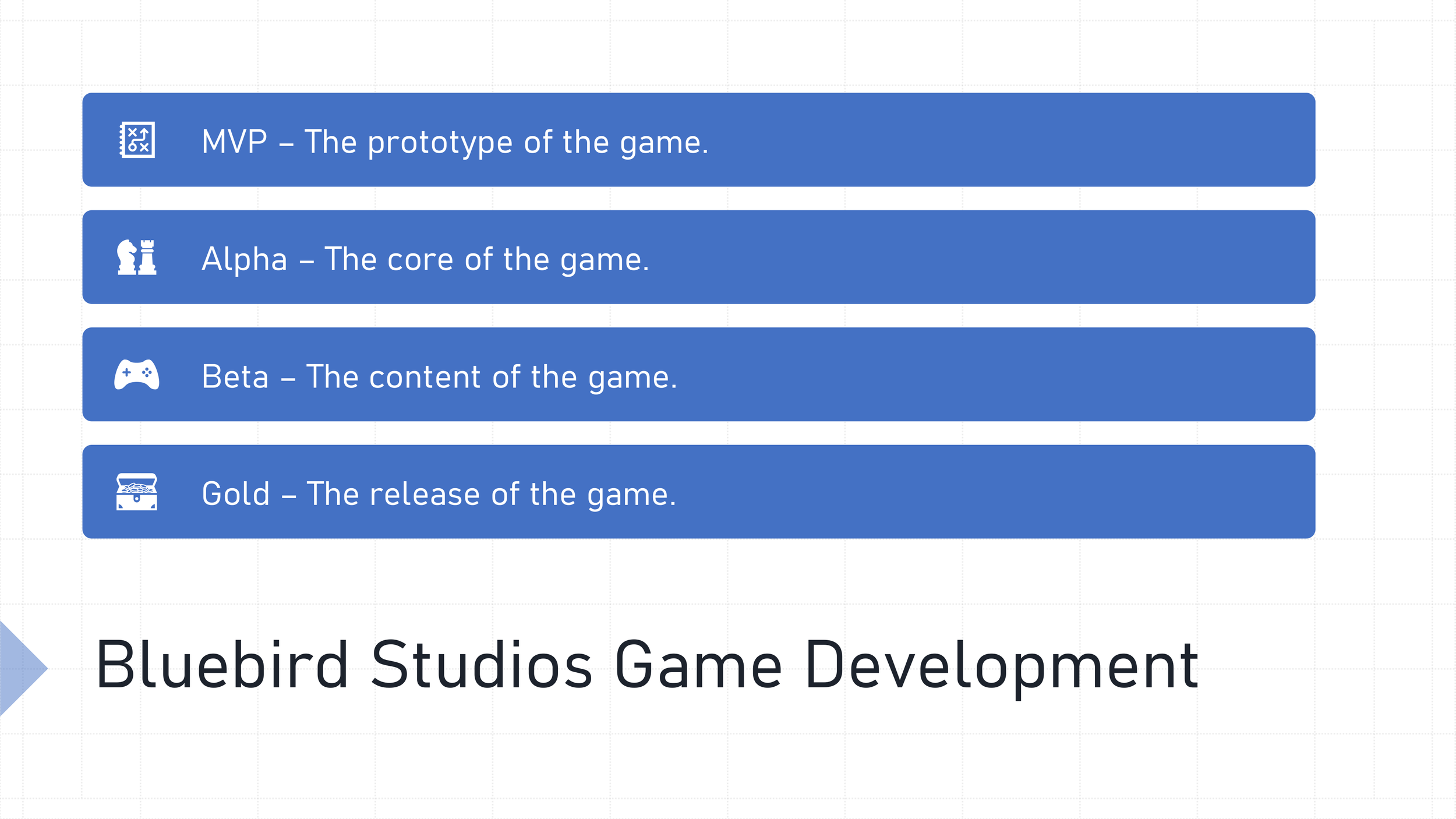 MVP – The prototype of the game.

Alpha – The core of the game.

Beta – The content of the game.

Gold – The release of the game.

Bluebird Studios Game Development